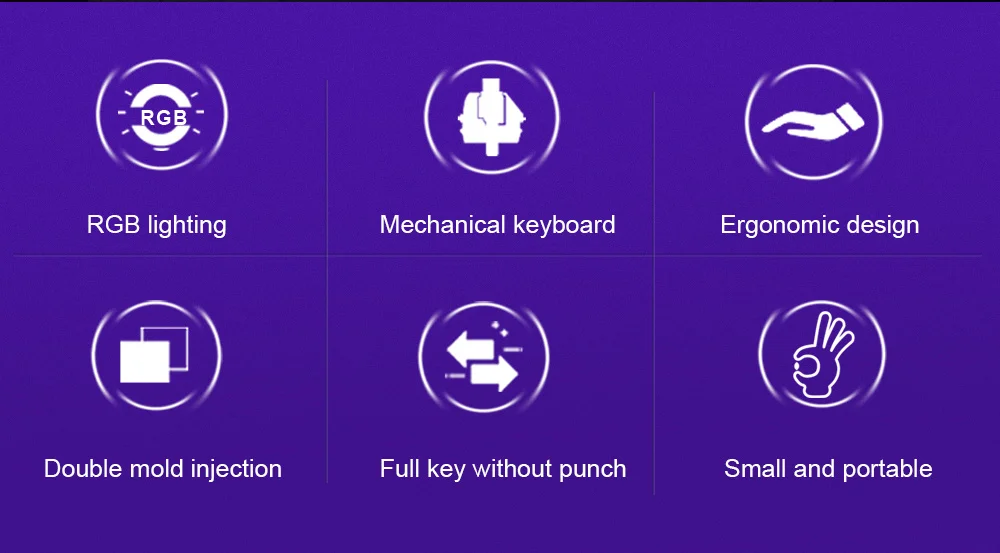 RGB

RGB lighting

Mechanical keyboard

Ergonomic design

Double mold injection

Full key without punch

Small and portable